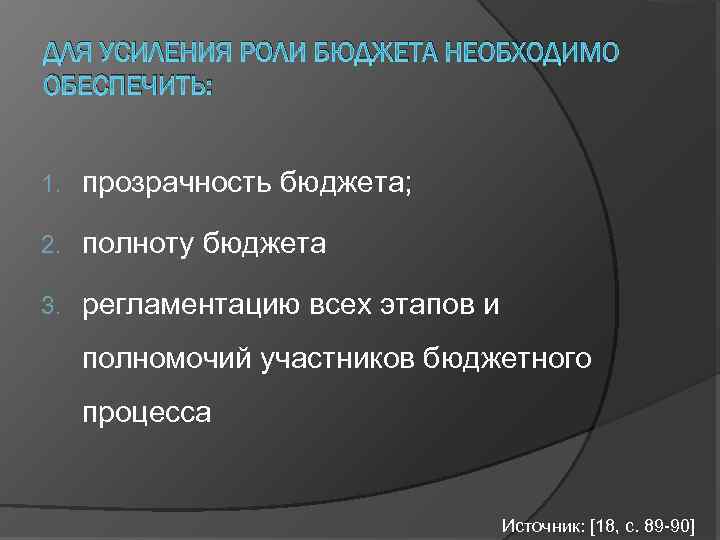 ДЛЯ УСИЛЕНИЯ РОЛИ БЮДЖЕТА НЕОБХОДИМО ОБЕСПЕЧИТЬ:

1. прозрачность бюджета;
2. полноту бюджета
3. регламентацию всех этапов и полномочий участников бюджетного процесса

Источник: [18, с. 89-90]